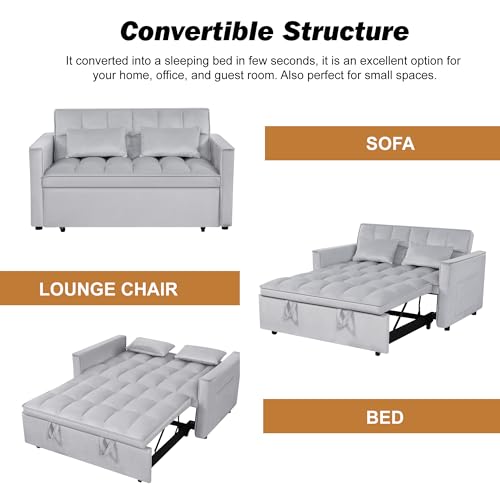 Convertible Structure

It converted into a sleeping bed in few seconds, it is an excellent option for your home, office, and guest room. Also perfect for small spaces.

SOFA

LOUNGE CHAIR

BED